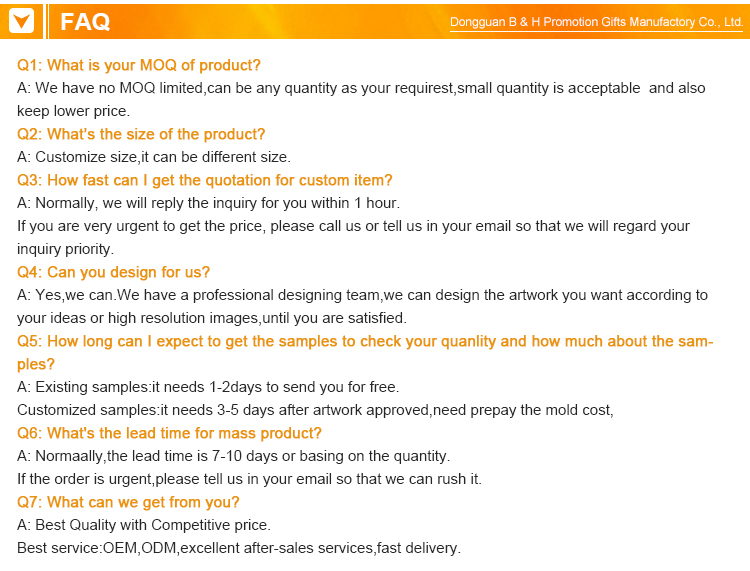 FAQ

Dongguan B & H Promotion Gifts Manufactory Co., Ltd.

Q1: What is your MOQ of product?
A: We have no MOQ limited,can be any quantity as your requirest,small quantity is acceptable and also keep lower price.

Q2: What's the size of the product?
A: Customize size,it can be different size.

Q3: How fast can I get the quotation for custom item?
A: Normally, we will reply the inquiry for you within 1 hour.
If you are very urgent to get the price, please call us or tell us in your email so that we will regard your inquiry priority.

Q4: Can you design for us?
A: Yes,we can.We have a professional designing team,we can design the artwork you want according to your ideas or high resolution images,until you are satisfied.

Q5: How long can I expect to get the samples to check your quanlity and how much about the samples?
A: Existing samples:it needs 1-2days to send you for free.
Customized samples:it needs 3-5 days after artwork approved,need prepay the mold cost,

Q6: What's the lead time for mass product?
A: Normaally,the lead time is 7-10 days or basing on the quantity.
If the order is urgent,please tell us in your email so that we can rush it.

Q7: What can we get from you?
A: Best Quality with Competitive price.
Best service:OEM,ODM,excellent after-sales services,fast delivery.